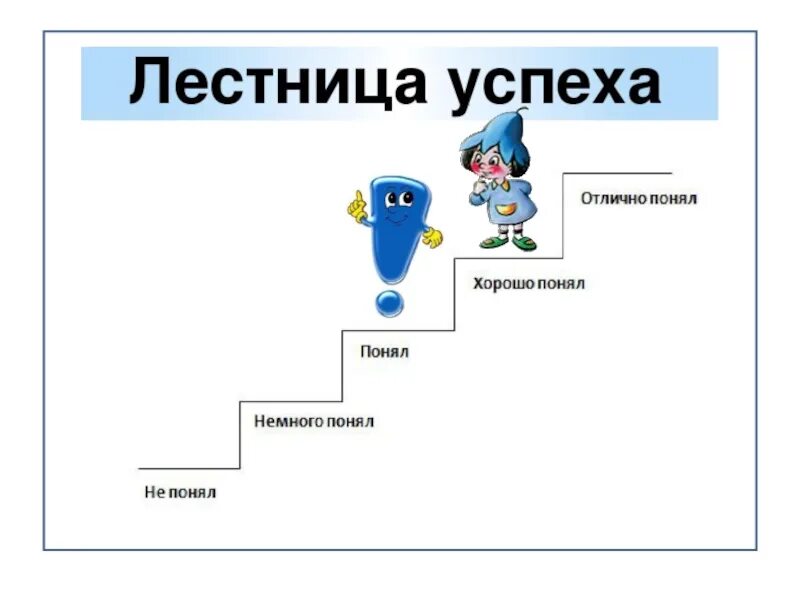 Лестница успеха

Отлично понял

Хорошо понял

Понял

Немного понял

Не понял